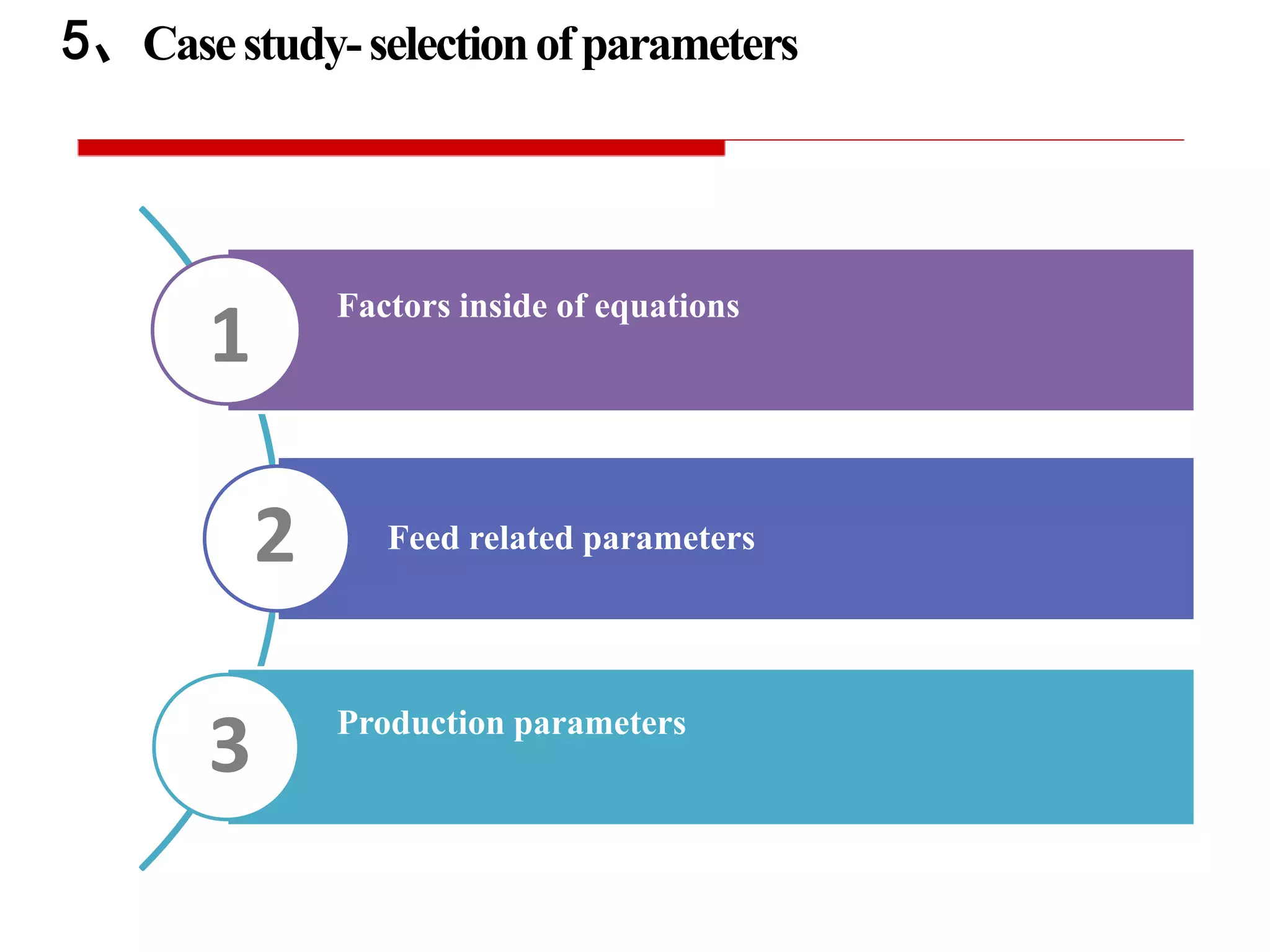 5、Case study- selection of parameters

1

Factors inside of equations

2

Feed related parameters

3

Production parameters